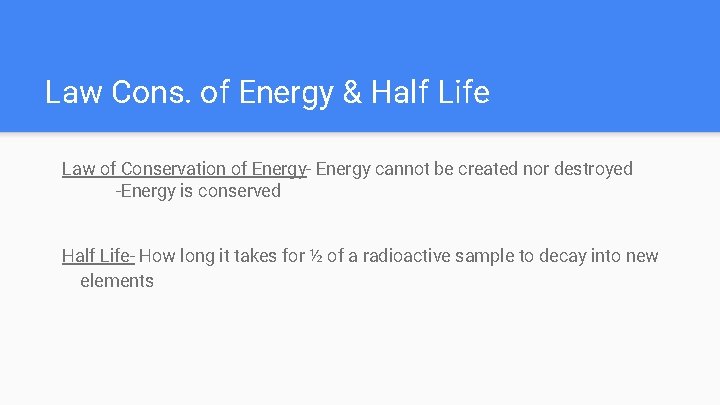 Law Cons. of Energy & Half Life

Law of Conservation of Energy- Energy cannot be created nor destroyed
-Energy is conserved

Half Life- How long it takes for ½ of a radioactive sample to decay into new elements